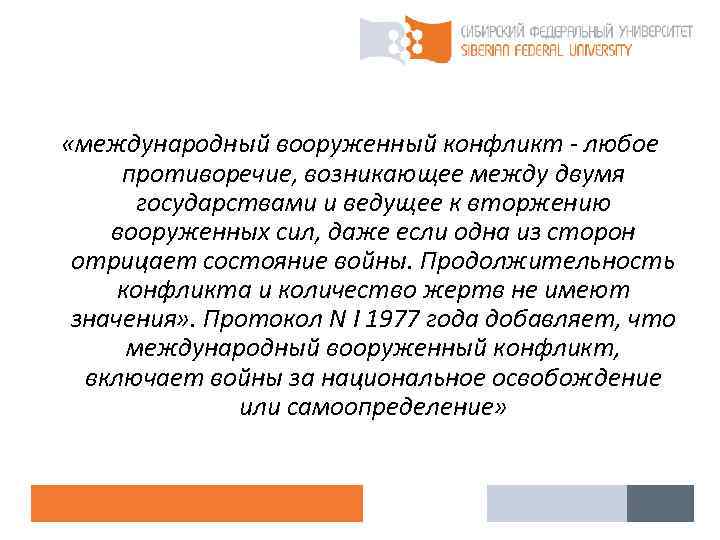 СИБИРСКИЙ ФЕДЕРАЛЬНЫЙ УНИВЕРСИТЕТ
SIBERIAN FEDERAL UNIVERSITY

«международный вооруженный конфликт - любое противоречие, возникающее между двумя государствами и ведущее к вторжению вооруженных сил, даже если одна из сторон отрицает состояние войны. Продолжительность конфликта и количество жертв не имеют значения». Протокол N I 1977 года добавляет, что международный вооруженный конфликт, включает войны за национальное освобождение или самоопределение»